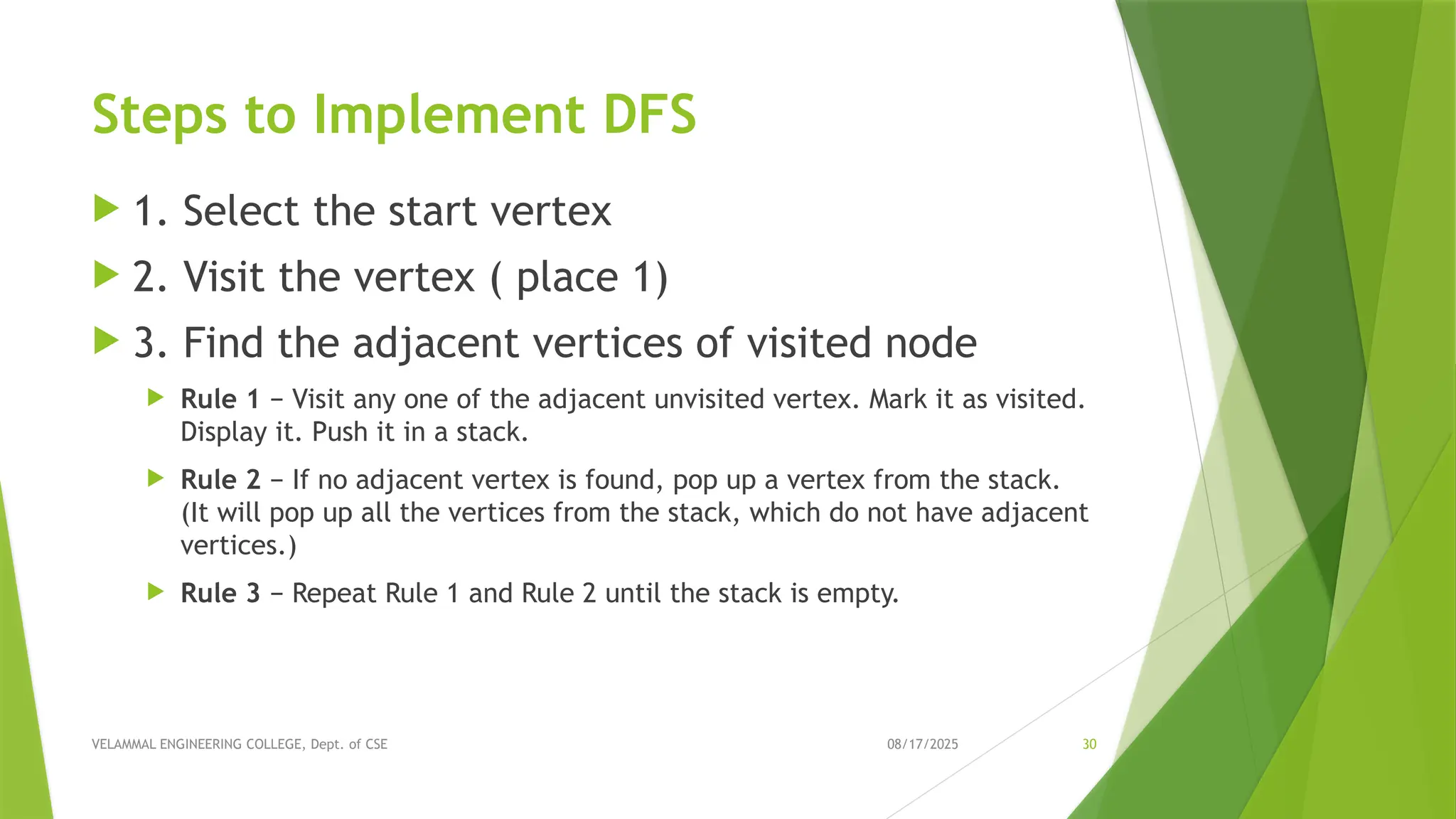 Steps to Implement DFS

1. Select the start vertex

2. Visit the vertex ( place 1)

3. Find the adjacent vertices of visited node

Rule 1 − Visit any one of the adjacent unvisited vertex. Mark it as visited. Display it. Push it in a stack.

Rule 2 − If no adjacent vertex is found, pop up a vertex from the stack. (It will pop up all the vertices from the stack, which do not have adjacent vertices.)

Rule 3 − Repeat Rule 1 and Rule 2 until the stack is empty.

VELAMMAL ENGINEERING COLLEGE, Dept. of CSE

08/17/2025

30